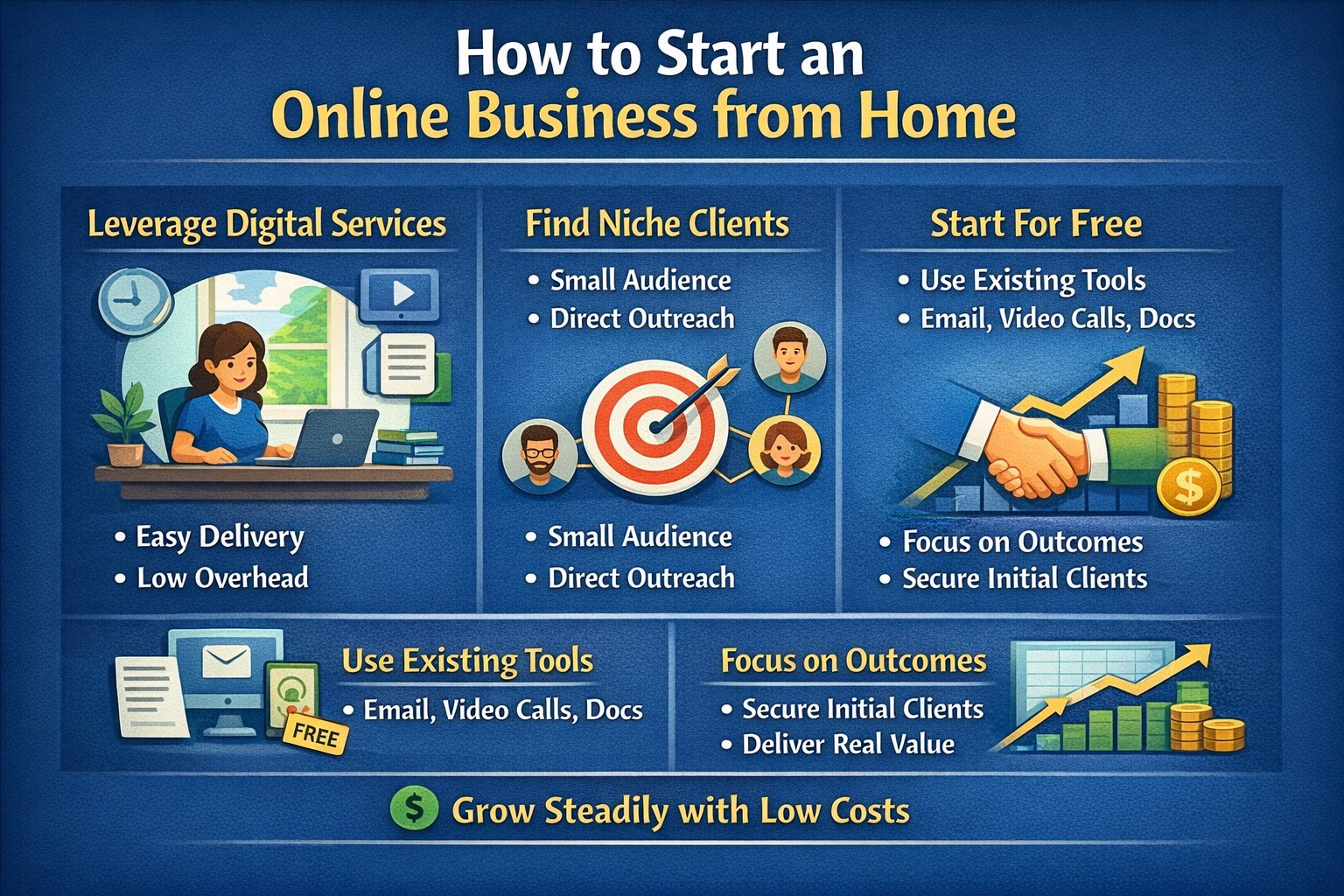 How to Start an
Online Business from Home

Leverage Digital Services

• Easy Delivery
• Low Overhead

Find Niche Clients

• Small Audience
• Direct Outreach

• Small Audience
• Direct Outreach

Start For Free

• Use Existing Tools
• Email, Video Calls, Docs

$

• Focus on Outcomes
• Secure Initial Clients

FREE

Use Existing Tools

• Email, Video Calls, Docs

Focus on Outcomes

• Secure Initial Clients
• Deliver Real Value

$ Grow Steadily with Low Costs